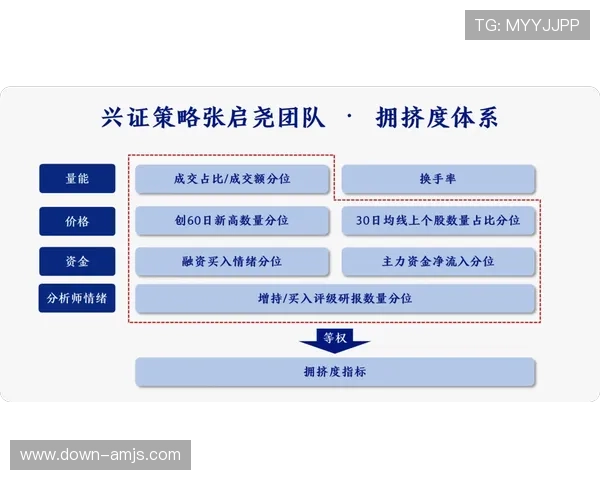 TG: MYYJJPP

兴证策略张启尧团队 · 拥挤度体系

量能

成交占比/成交额分位

换手率

价格

创60日新高数量分位

30日均线上个股数量占比分位

资金

融资买入情绪分位

主力资金净流入分位

分析师情绪

增持/买入评级研报数量分位

等权

拥挤度指标

www.down-amjs.com